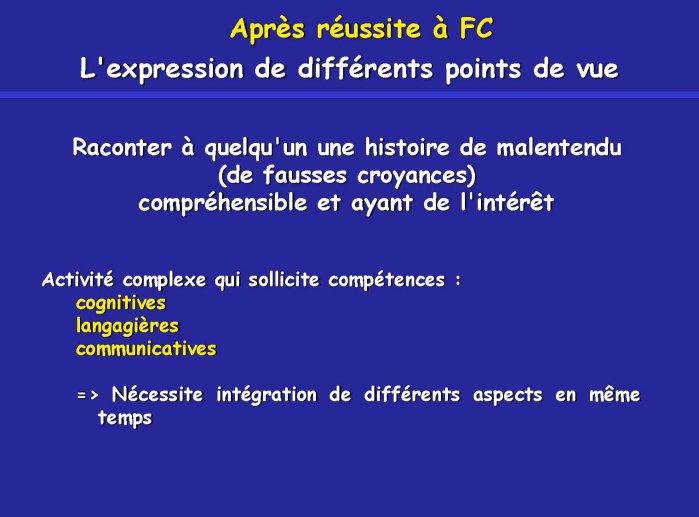 Après réussite à FC
L'expression de différents points de vue

Raconter à quelqu'un une histoire de malentendu
(de fausses croyances)
compréhensible et ayant de l'intérêt

Activité complexe qui sollicite compétences :
cognitives
langagières
communicatives

=> Nécessite intégration de différents aspects en même temps